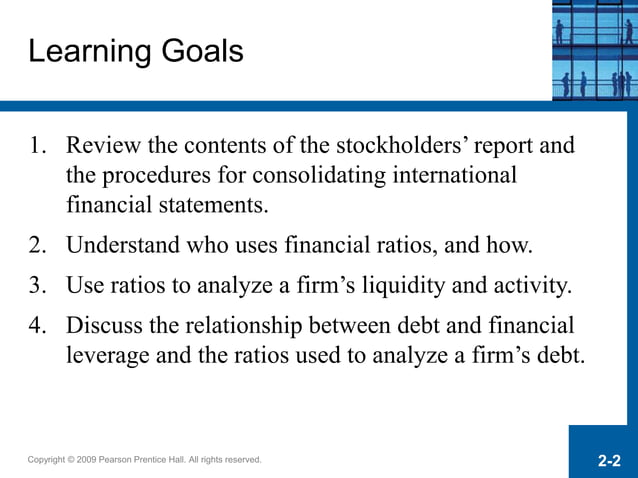 Learning Goals

1. Review the contents of the stockholders’ report and the procedures for consolidating international financial statements.

2. Understand who uses financial ratios, and how.

3. Use ratios to analyze a firm’s liquidity and activity.

4. Discuss the relationship between debt and financial leverage and the ratios used to analyze a firm’s debt.

Copyright © 2009 Pearson Prentice Hall. All rights reserved.

2-2